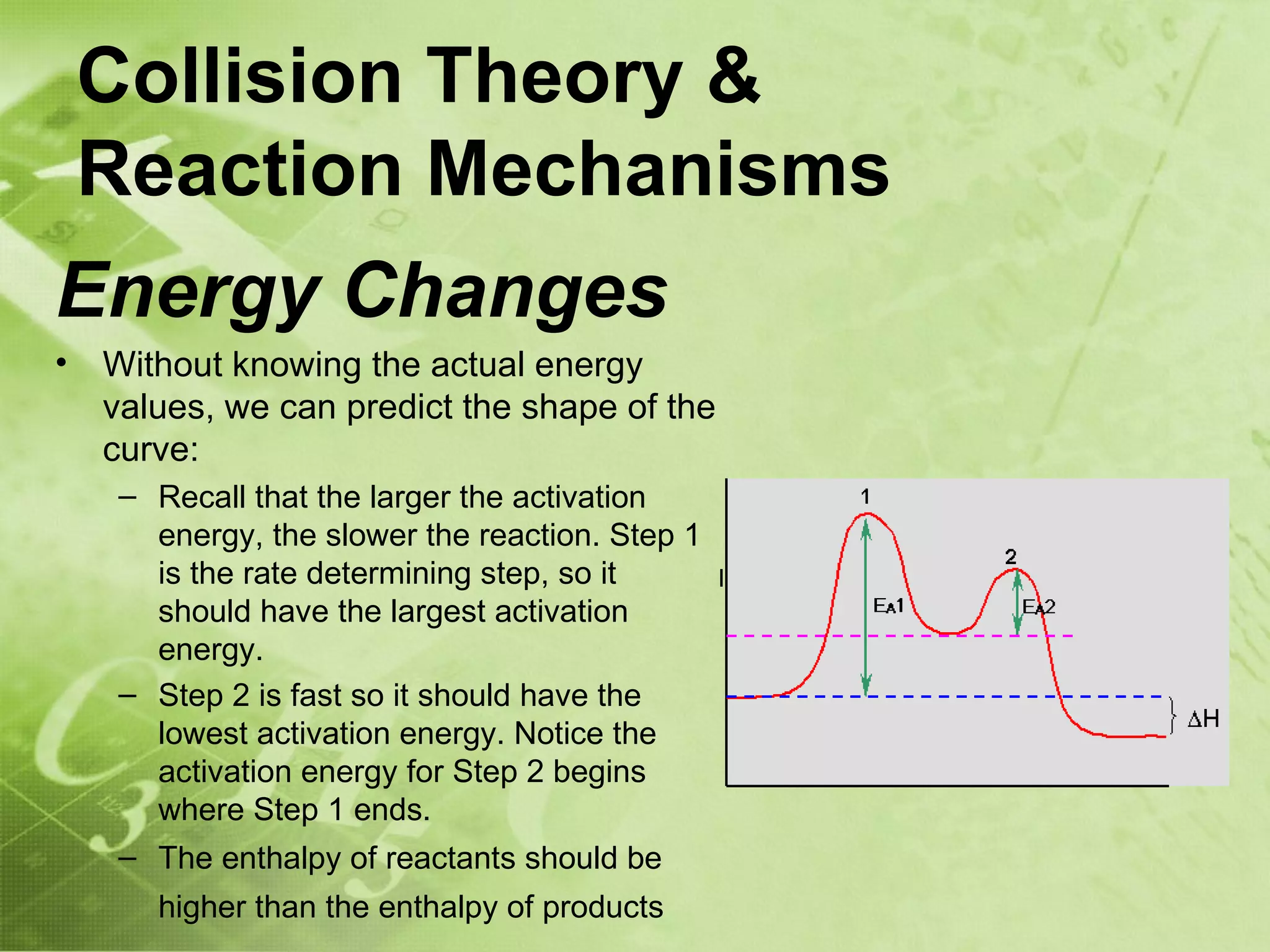 Collision Theory & Reaction Mechanisms

Energy Changes

• Without knowing the actual energy values, we can predict the shape of the curve:

– Recall that the larger the activation energy, the slower the reaction. Step 1 is the rate determining step, so it should have the largest activation energy.

– Step 2 is fast so it should have the lowest activation energy. Notice the activation energy for Step 2 begins where Step 1 ends.

– The enthalpy of reactants should be higher than the enthalpy of products

1
2
$E_A1$
$E_A2$
$\Delta H$